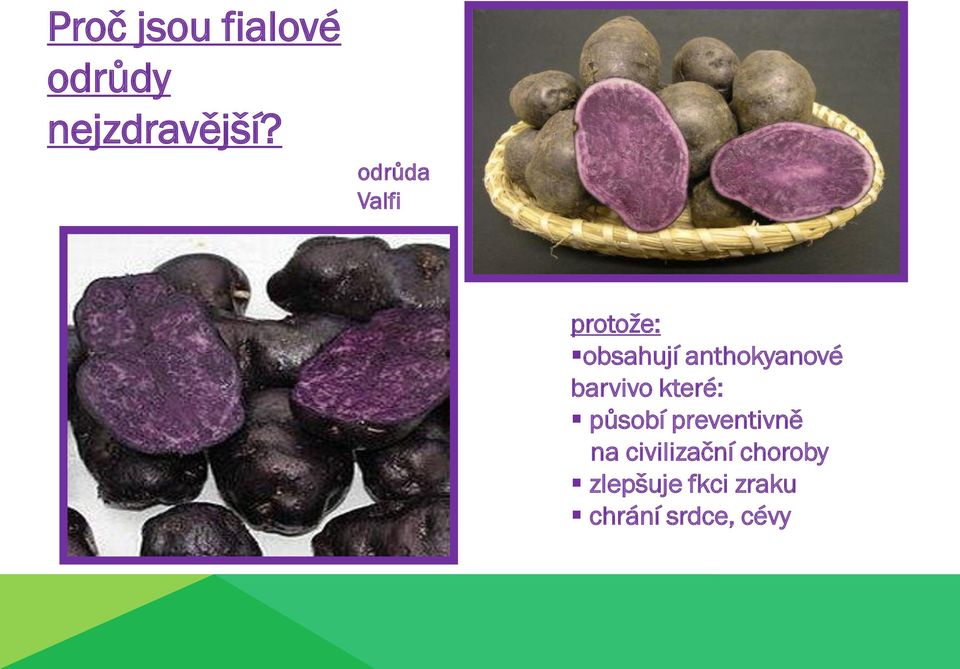 Proč jsou fialové odrůdy nejzdravější?

odrůda Valfi

protože:
▪obsahují anthokyanové barvivo které:
▪ působí preventivně na civilizační choroby
▪ zlepšuje fkci zraku
▪ chrání srdce, cévy